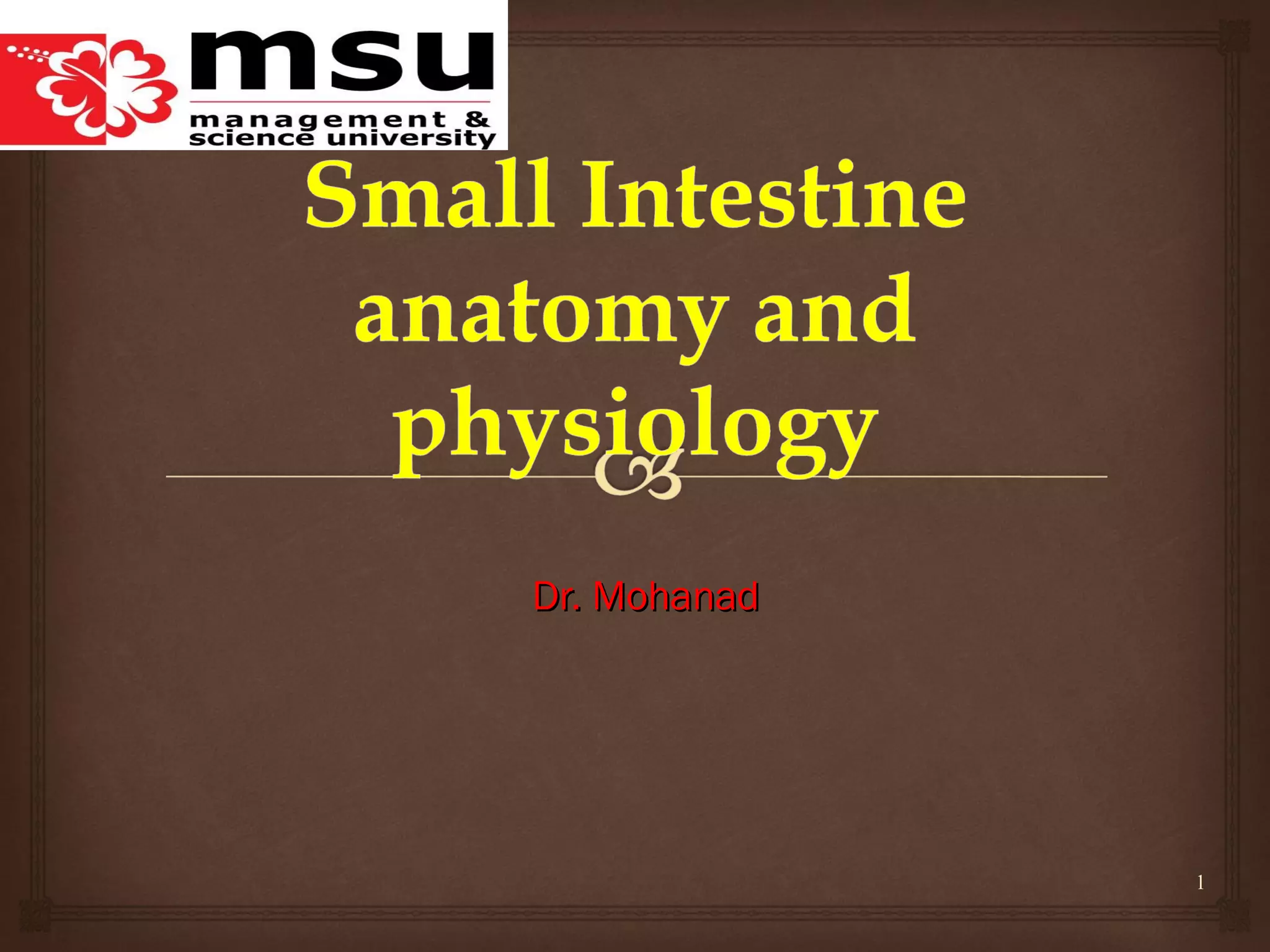 msu
management & science university

Small Intestine anatomy and physiology

Dr. Mohanad

1